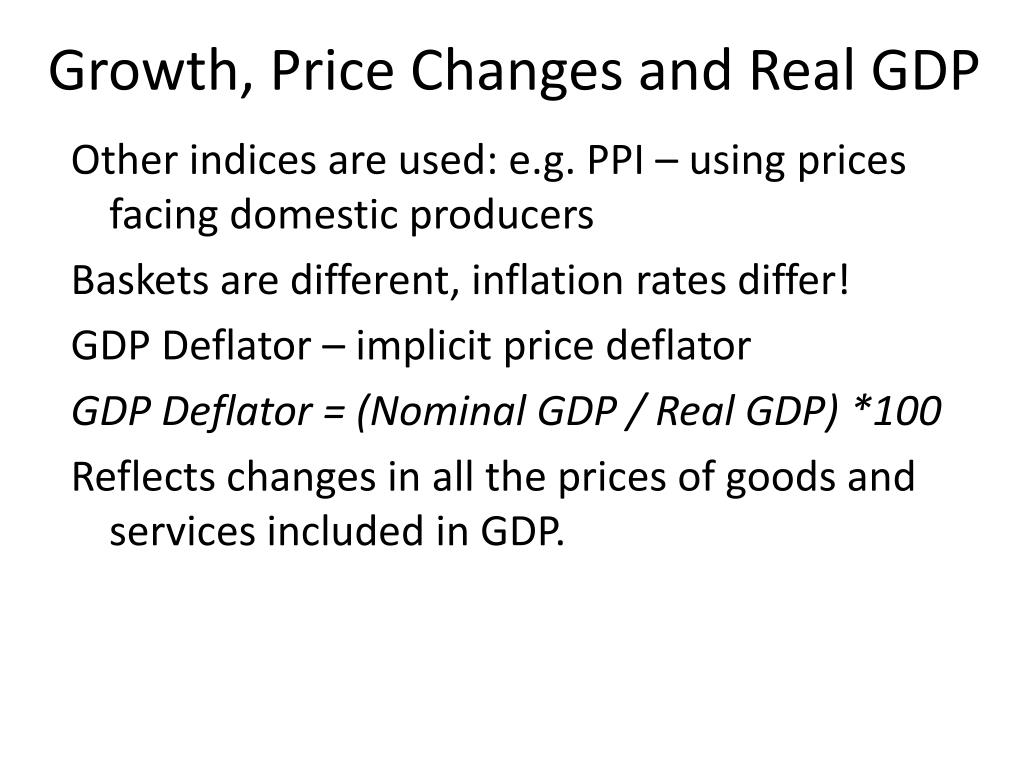 Growth, Price Changes and Real GDP

Other indices are used: e.g. PPI – using prices facing domestic producers

Baskets are different, inflation rates differ!

GDP Deflator – implicit price deflator

GDP Deflator = (Nominal GDP / Real GDP) *100

Reflects changes in all the prices of goods and services included in GDP.